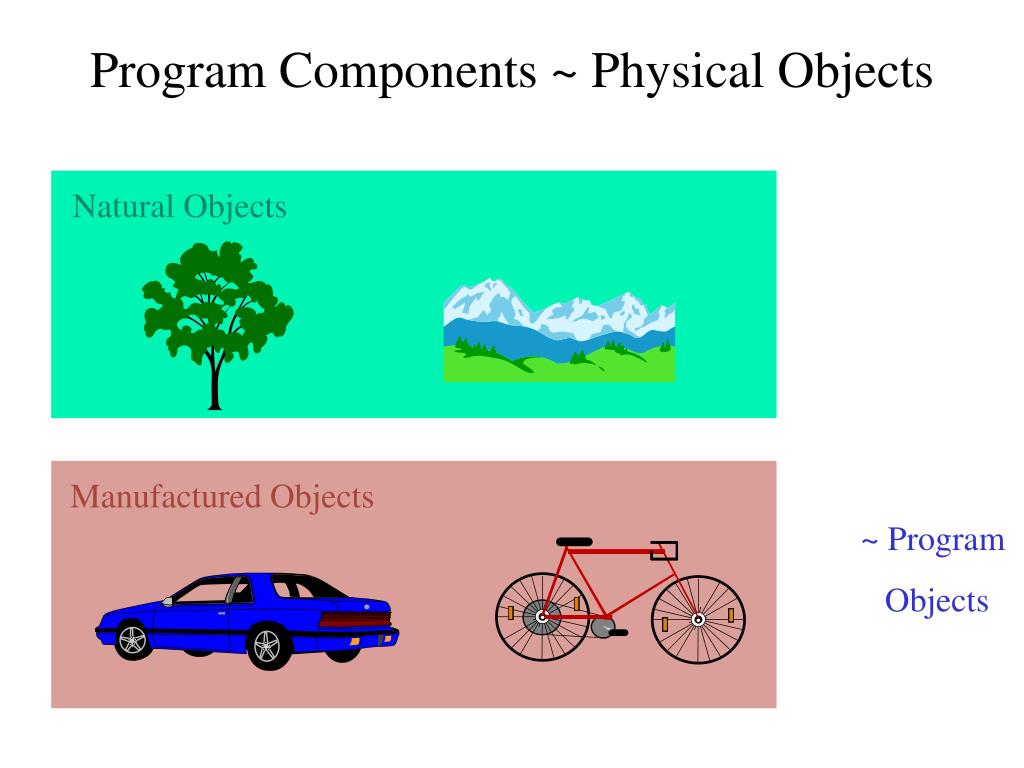 Program Components ~ Physical Objects

Natural Objects

Manufactured Objects

~ Program Objects